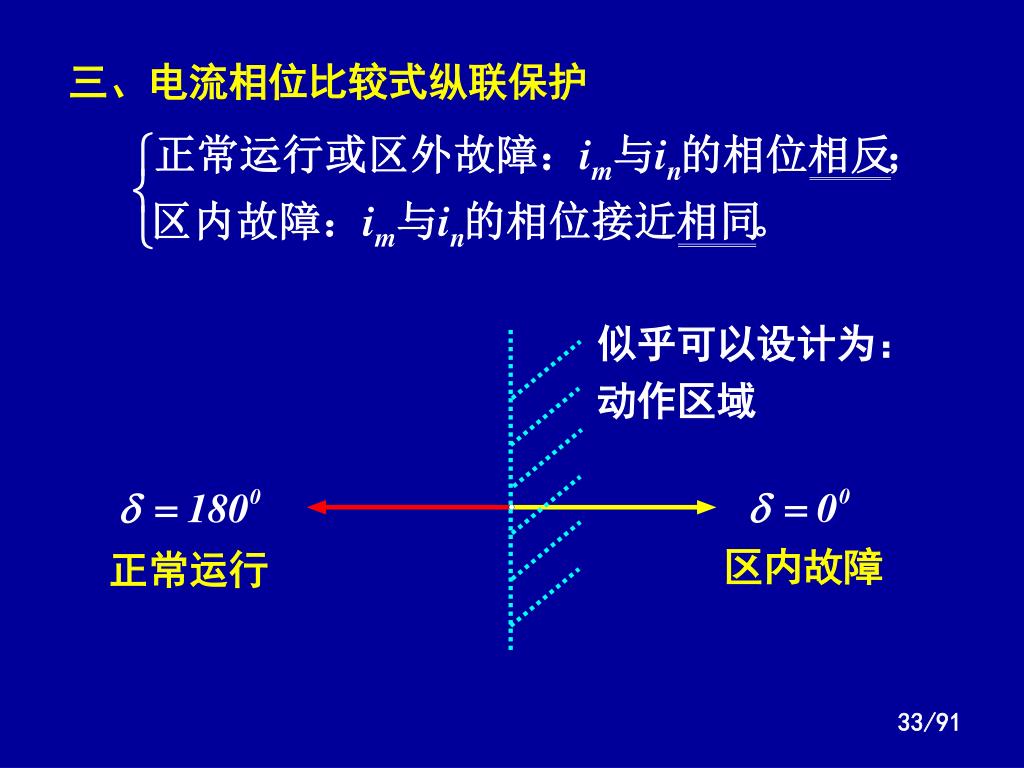 三、电流相位比较式纵联保护

正常运行或区外故障：$i_m$与$i_n$的相位相反；
区内故障：$i_m$与$i_n$的相位接近相同。

似乎可以设计为：
动作区域

$\delta = 180^0$
正常运行

$\delta = 0^0$
区内故障

33/91